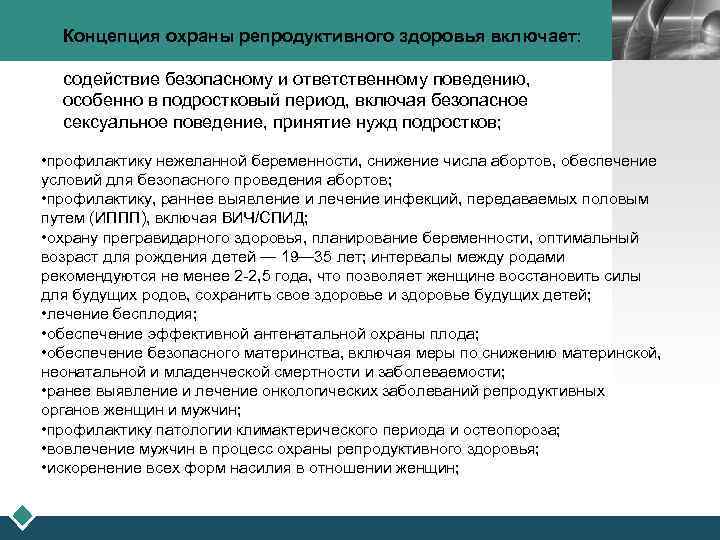 Концепция охраны репродуктивного здоровья включает:

содействие безопасному и ответственному поведению, особенно в подростковый период, включая безопасное сексуальное поведение, принятие нужд подростков;

•профилактику нежеланной беременности, снижение числа абортов, обеспечение условий для безопасного проведения абортов;
•профилактику, раннее выявление и лечение инфекций, передаваемых половым путем (ИППП), включая ВИЧ/СПИД;
•охрану прегравидарного здоровья, планирование беременности, оптимальный возраст для рождения детей — 19—35 лет; интервалы между родами рекомендуются не менее 2-2,5 года, что позволяет женщине восстановить силы для будущих родов, сохранить свое здоровье и здоровье будущих детей;
•лечение бесплодия;
•обеспечение эффективной антенатальной охраны плода;
•обеспечение безопасного материнства, включая меры по снижению материнской, неонатальной и младенческой смертности и заболеваемости;
•ранее выявление и лечение онкологических заболеваний репродуктивных органов женщин и мужчин;
•профилактику патологии климактерического периода и остеопороза;
•вовлечение мужчин в процесс охраны репродуктивного здоровья;
•искоренение всех форм насилия в отношении женщин;